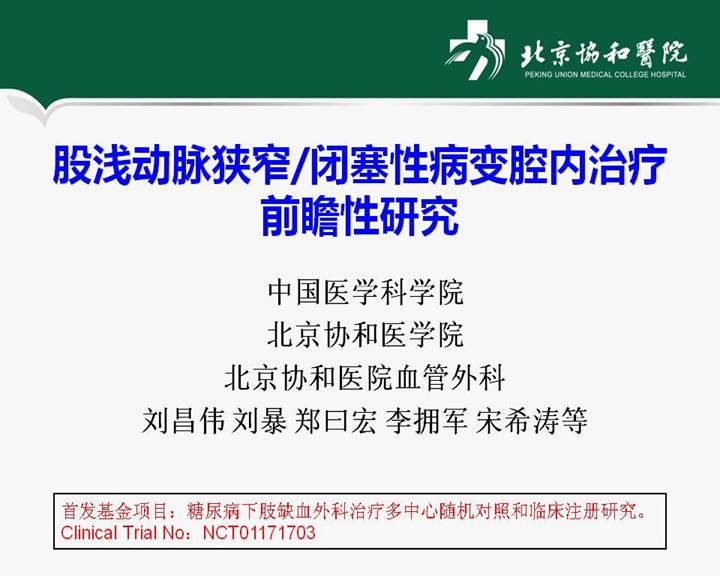 北京協和醫院
PEKING UNION MEDICAL COLLEGE HOSPITAL

股浅动脉狭窄/闭塞性病变腔内治疗前瞻性研究

中国医学科学院
北京协和医学院
北京协和医院血管外科
刘昌伟 刘暴 郑曰宏 李拥军 宋希涛等

首发基金项目：糖尿病下肢缺血外科治疗多中心随机对照和临床注册研究。
Clinical Trial No：NCT01171703